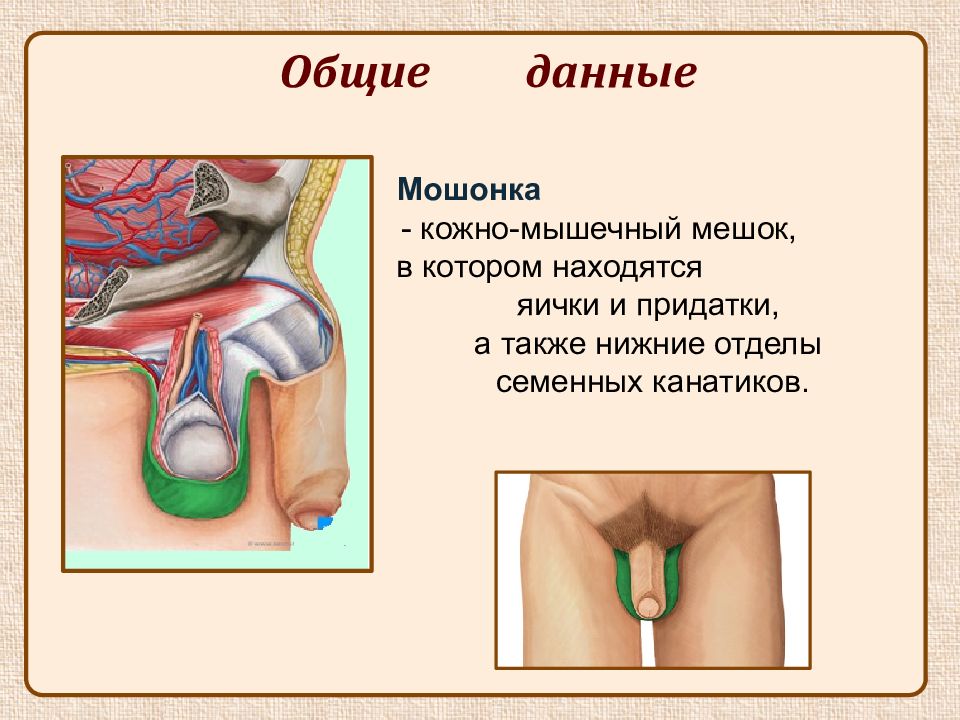 Общие данные

Мошонка
- кожно-мышечный мешок, в котором находятся яички и придатки, а также нижние отделы семенных канатиков.